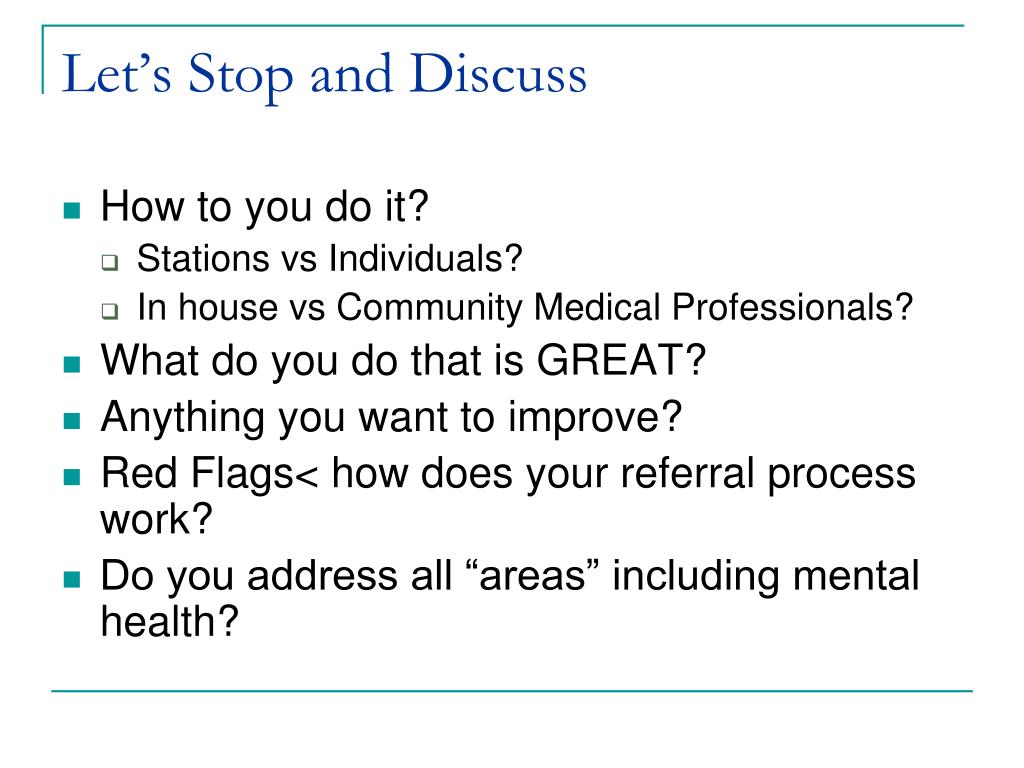 Let’s Stop and Discuss

- How to you do it?
  - Stations vs Individuals?
  - In house vs Community Medical Professionals?
- What do you do that is GREAT?
- Anything you want to improve?
- Red Flags< how does your referral process work?
- Do you address all “areas” including mental health?